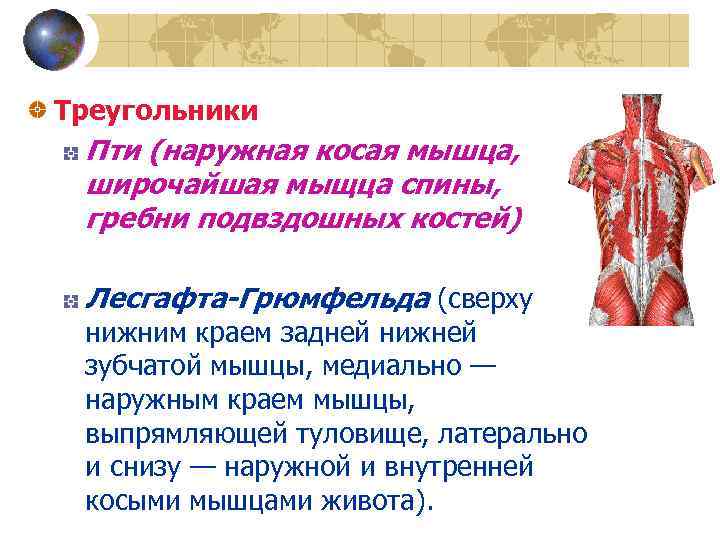 Треугольники

Пти (наружная косая мышца, широчайшая мыщца спины, гребни подвздошных костей)

Лесгафта-Грюмфельда (сверху нижним краем задней нижней зубчатой мышцы, медиально — наружным краем мышцы, выпрямляющей туловище, латерально и снизу — наружной и внутренней косыми мышцами живота).